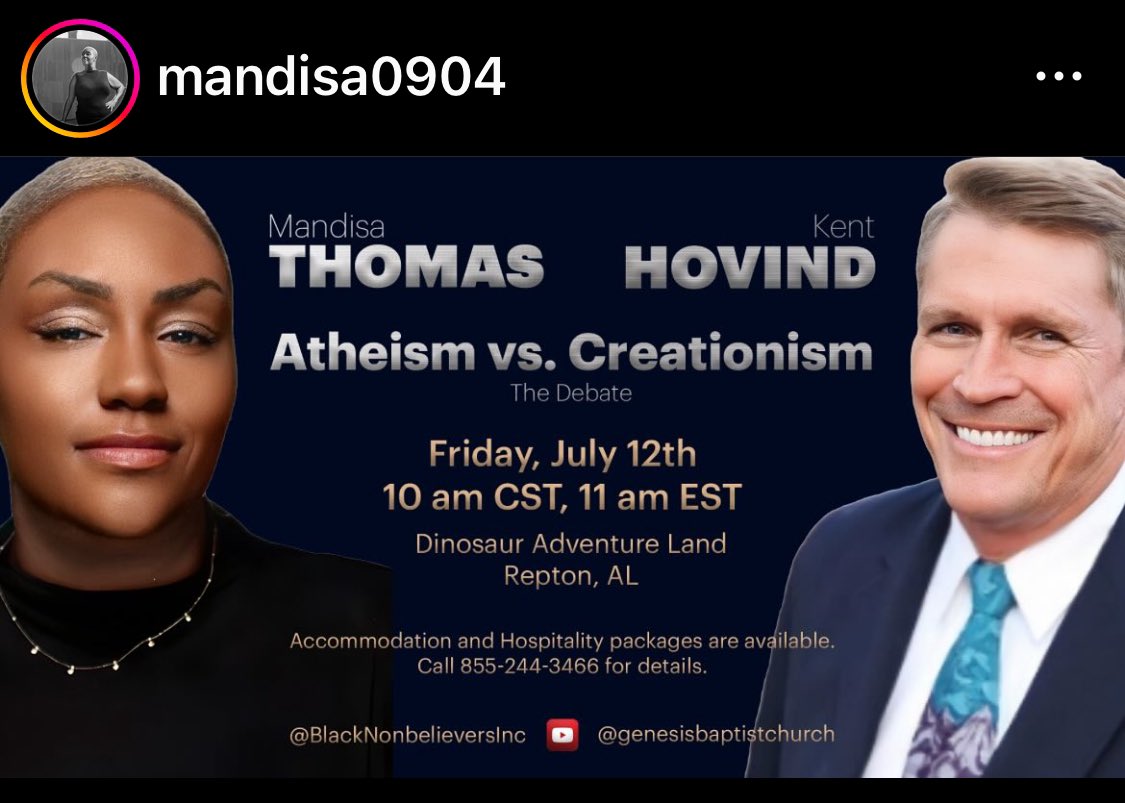 mandisa0904

Mandisa
THOMAS

Kent
HOVIND

Atheism vs. Creationism
The Debate

Friday, July 12th
10 am CST, 11 am EST

Dinosaur Adventure Land
Repton, AL

Accommodation and Hospitality packages are available.
Call 855-244-3466 for details.

@BlackNonbelieversInc @genesisbaptistchurch